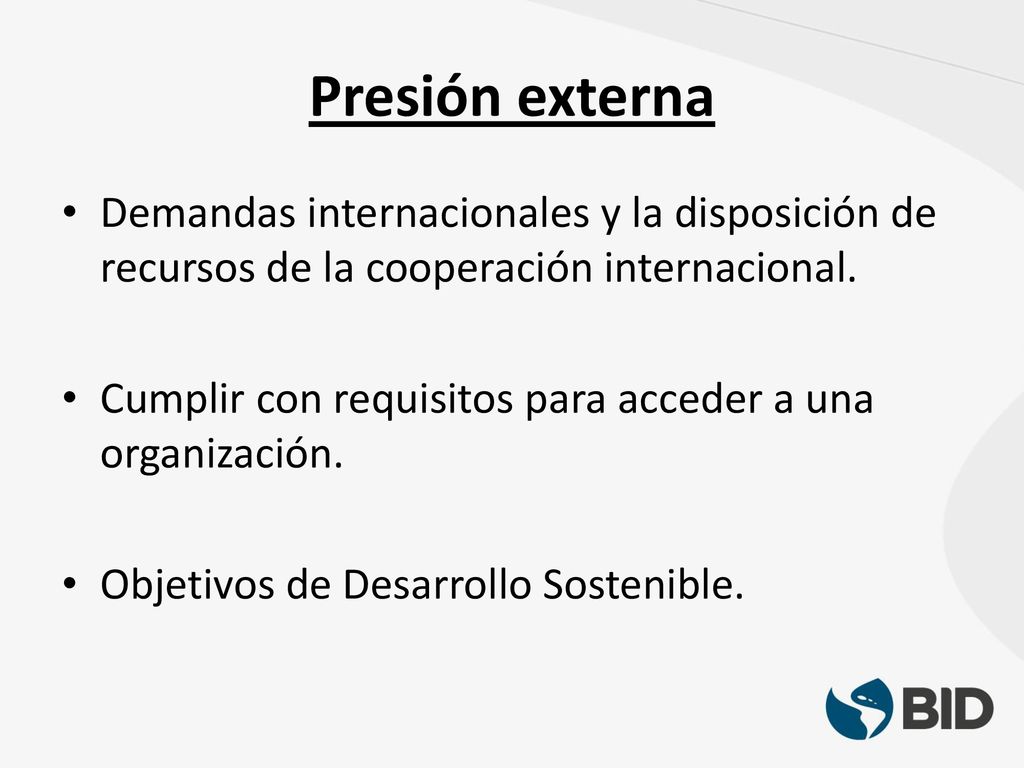 Presión externa

• Demandas internacionales y la disposición de recursos de la cooperación internacional.

• Cumplir con requisitos para acceder a una organización.

• Objetivos de Desarrollo Sostenible.

BID